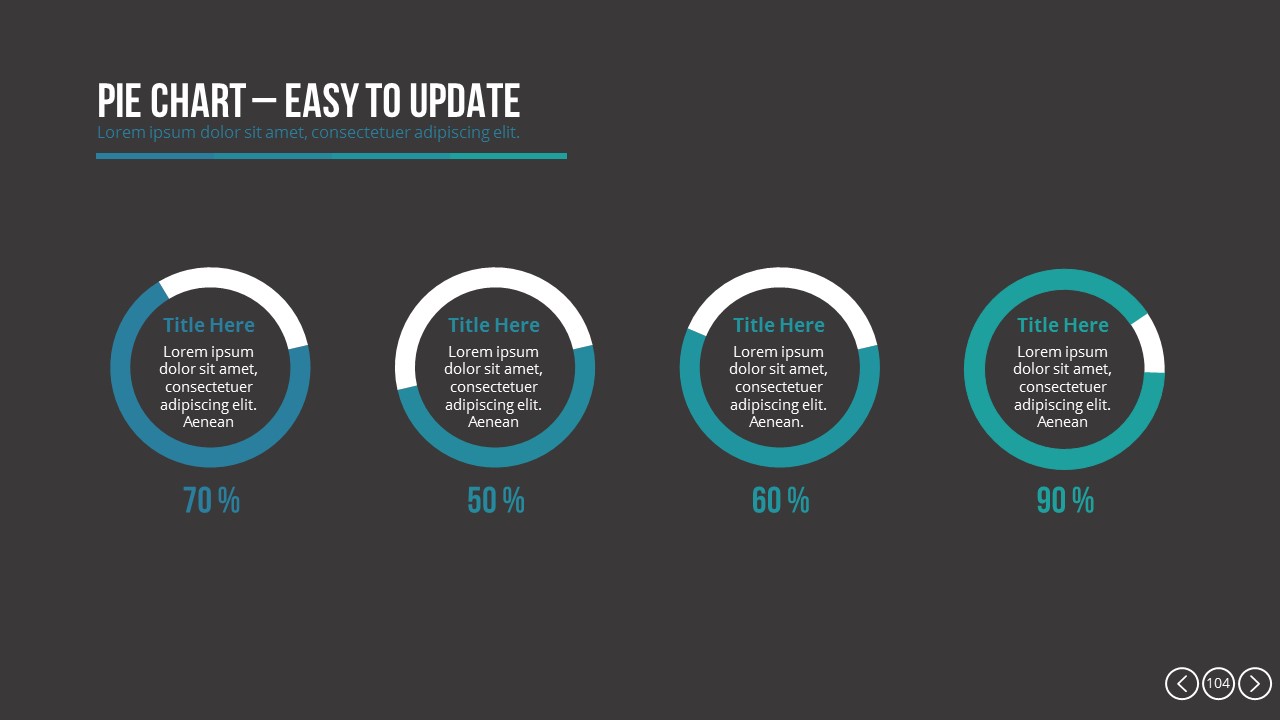 PIE CHART – EASY TO UPDATE
Lorem ipsum dolor sit amet, consectetuer adipiscing elit.

Title Here
Lorem ipsum dolor sit amet, consectetuer adipiscing elit. Aenean

70 %

Title Here
Lorem ipsum dolor sit amet, consectetuer adipiscing elit. Aenean

50 %

Title Here
Lorem ipsum dolor sit amet, consectetuer adipiscing elit. Aenean.

60 %

Title Here
Lorem ipsum dolor sit amet, consectetuer adipiscing elit. Aenean

90 %

104